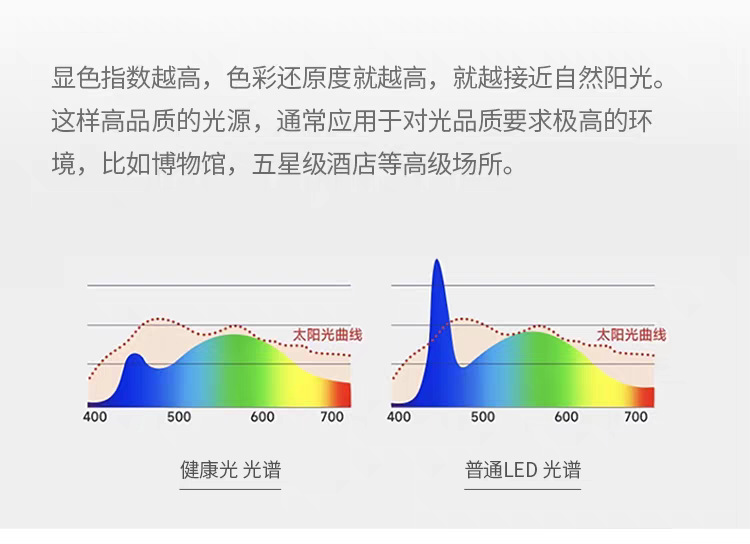 显色指数越高，色彩还原度就越高，就越接近自然阳光。这样高品质的光源，通常应用于对光品质要求极高的环境，比如博物馆，五星级酒店等高级场所。

太阳光曲线

400 500 600 700

健康光 光谱

太阳光曲线

400 500 600 700

普通LED 光谱